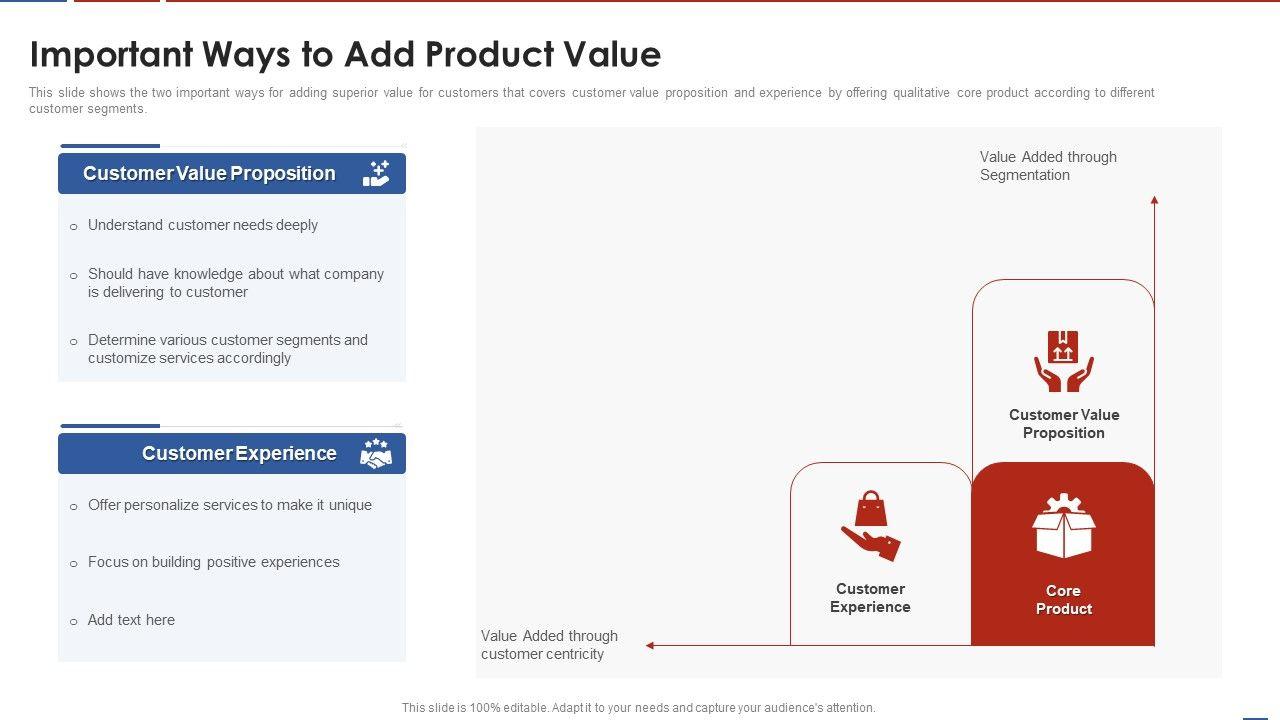 Important Ways to Add Product Value

This slide shows the two important ways for adding superior value for customers that covers customer value proposition and experience by offering qualitative core product according to different customer segments.

Customer Value Proposition

o Understand customer needs deeply

o Should have knowledge about what company is delivering to customer

o Determine various customer segments and customize services accordingly

Customer Experience

o Offer personalize services to make it unique

o Focus on building positive experiences

o Add text here

Value Added through Segmentation

Customer Value Proposition

Customer Experience

Core Product

Value Added through customer centricity

This slide is 100% editable. Adapt it to your needs and capture your audience's attention.